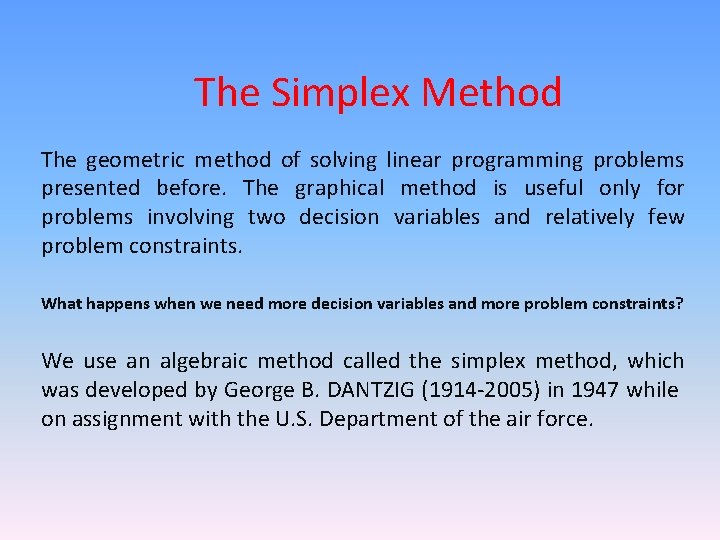 The Simplex Method

The geometric method of solving linear programming problems presented before. The graphical method is useful only for problems involving two decision variables and relatively few problem constraints.

What happens when we need more decision variables and more problem constraints?

We use an algebraic method called the simplex method, which was developed by George B. DANTZIG (1914-2005) in 1947 while on assignment with the U.S. Department of the air force.